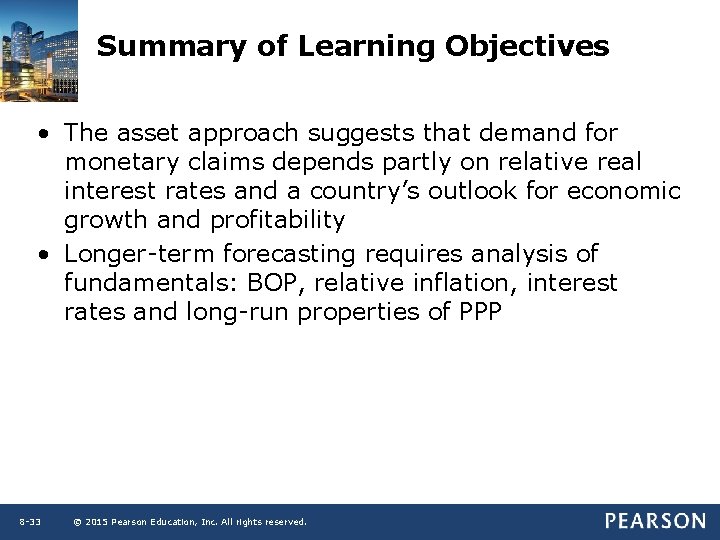 Summary of Learning Objectives

• The asset approach suggests that demand for monetary claims depends partly on relative real interest rates and a country's outlook for economic growth and profitability
• Longer-term forecasting requires analysis of fundamentals: BOP, relative inflation, interest rates and long-run properties of PPP

8-33 © 2015 Pearson Education, Inc. All rights reserved.

PEARSON